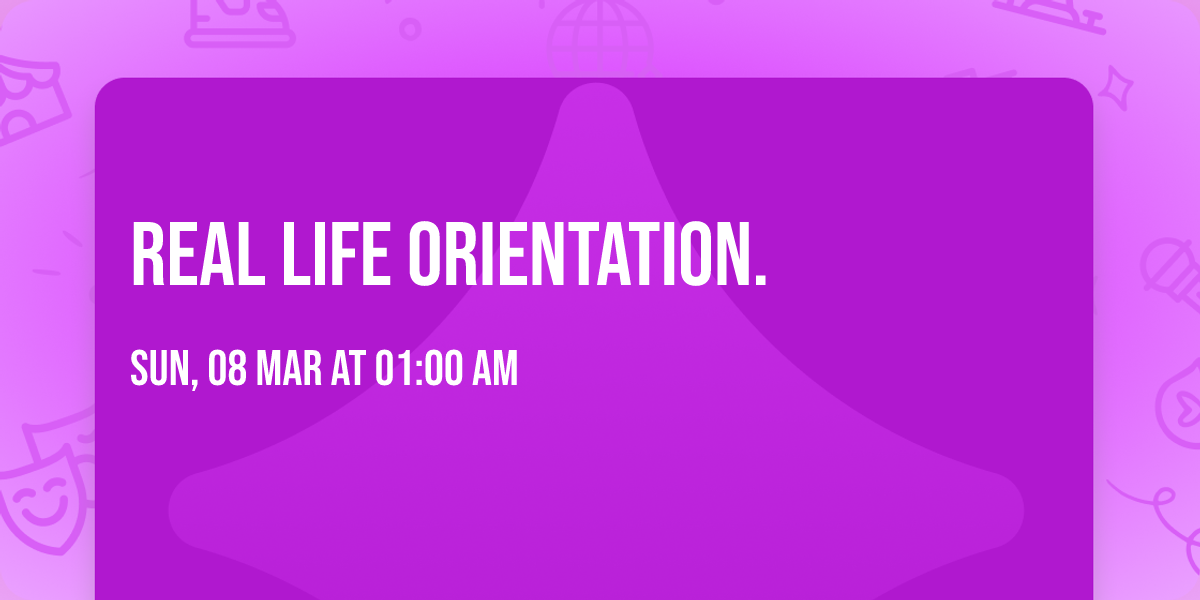 REAL LIFE ORIENTATION.

SUN, 08 MAR AT 01:00 AM